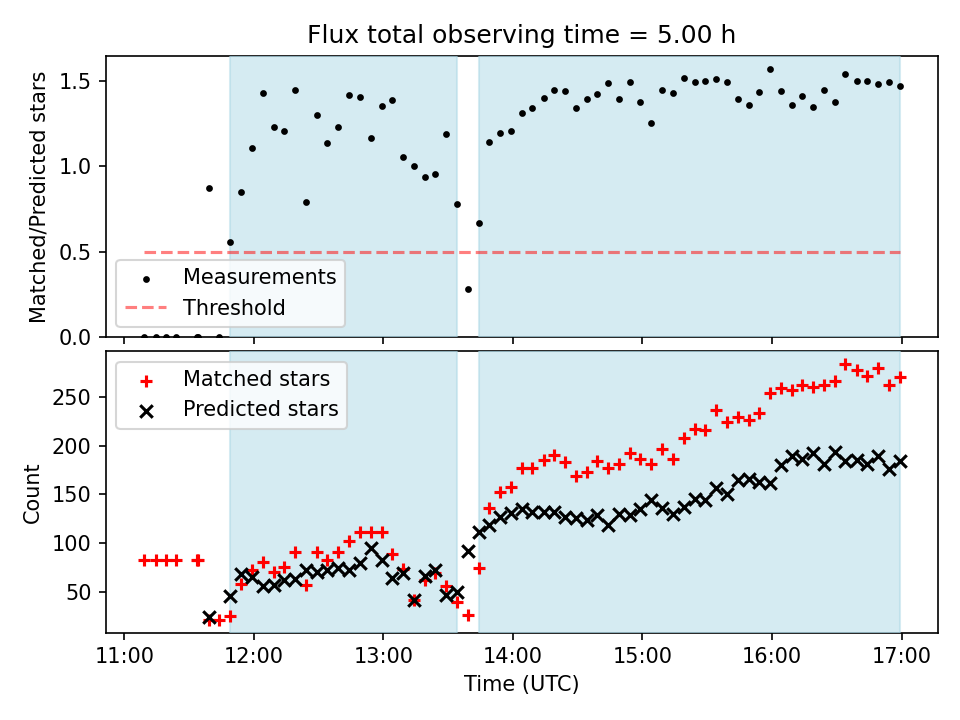 Flux total observing time = 5.00 h

Matched/Predicted stars

1.5
1.0
0.5
0.0

Measurements
Threshold

Matched stars
Predicted stars

Count

250
200
150
100
50

11:00 12:00 13:00 14:00 15:00 16:00 17:00

Time (UTC)